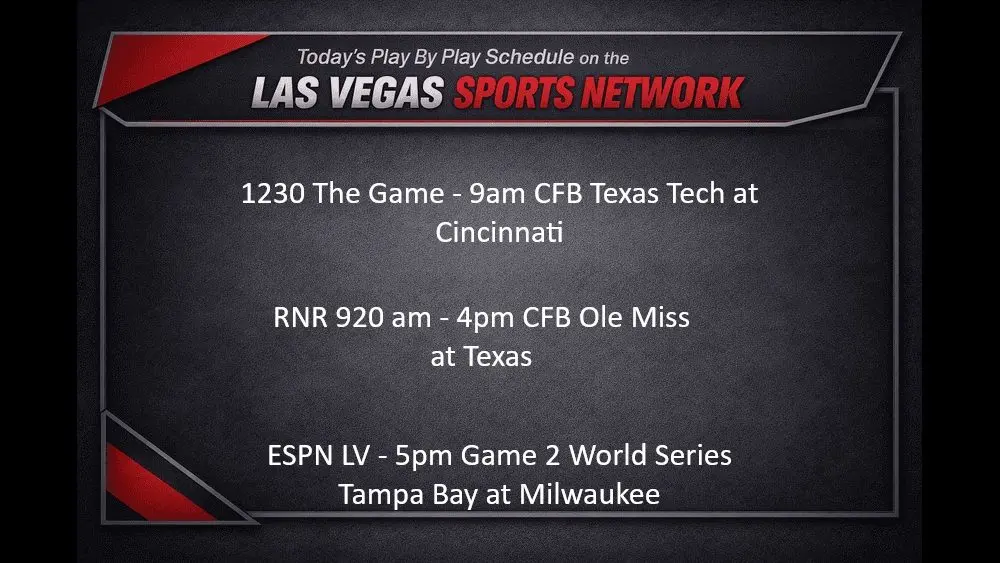 Today's Play By Play Schedule on the
LAS VEGAS SPORTS NETWORK

1230 The Game - 9am CFB Texas Tech at Cincinnati

RNR 920 am - 4pm CFB Ole Miss at Texas

ESPN LV - 5pm Game 2 World Series Tampa Bay at Milwaukee